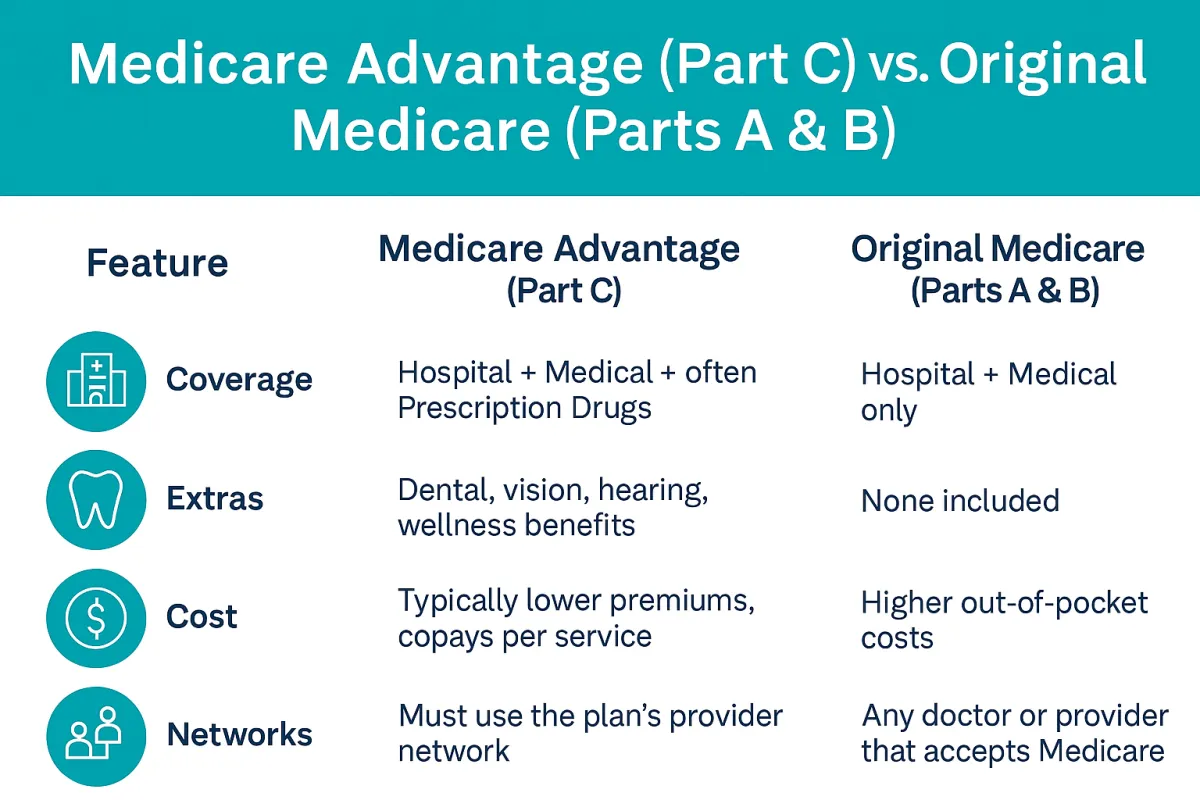 Medicare Advantage (Part C) vs. Original Medicare (Parts A & B)

| Feature | Medicare Advantage (Part C) | Original Medicare (Parts A & B) |
|---|---|---|
| Coverage | Hospital + Medical + often Prescription Drugs | Hospital + Medical only |
| Extras | Dental, vision, hearing, wellness benefits | None included |
| Cost | Typically lower premiums, copays per service | Higher out-of-pocket costs |
| Networks | Must use the plan's provider network | Any doctor or provider that accepts Medicare |